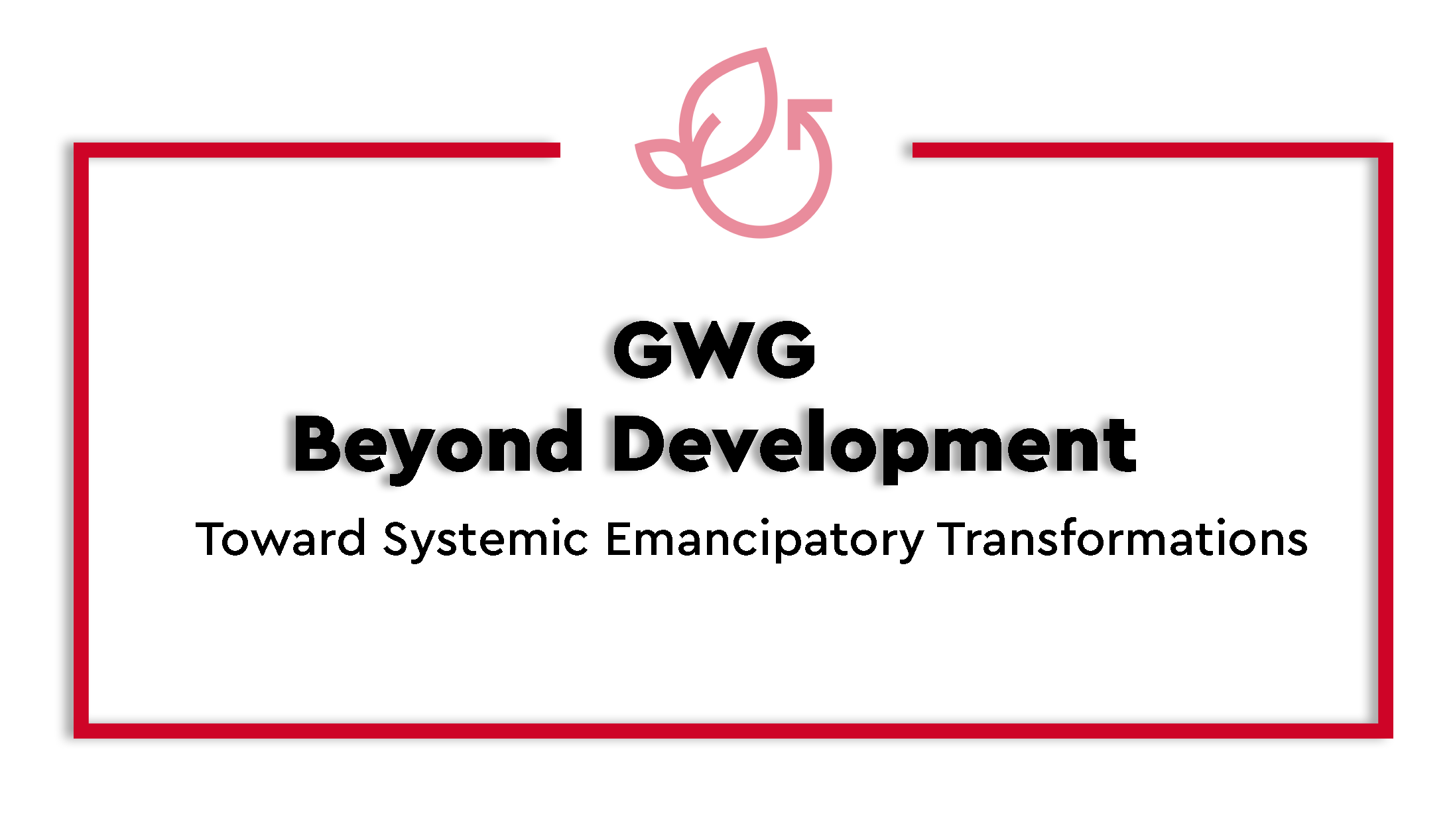 GWG
Beyond Development

Toward Systemic Emancipatory Transformations